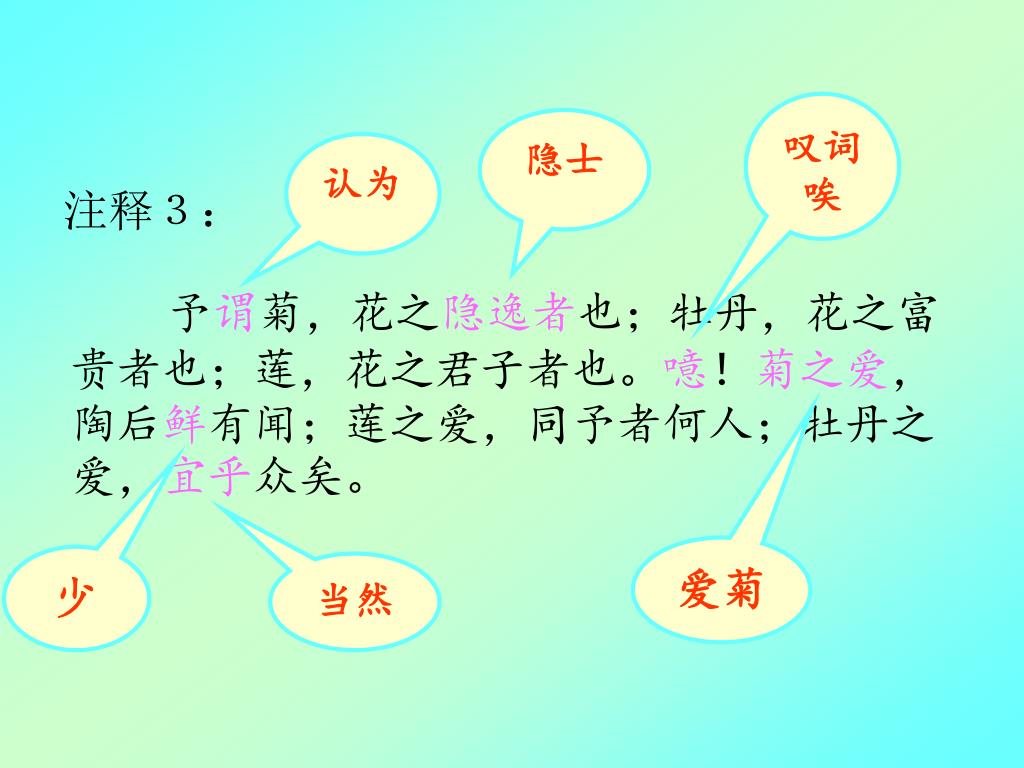 认为

隐士

叹词
唉

注释3：

予谓菊，花之隐逸者也；牡丹，花之富贵者也；莲，花之君子者也。噫！菊之爱，陶后鲜有闻；莲之爱，同予者何人；牡丹之爱，宜乎众矣。

少

当然

爱菊